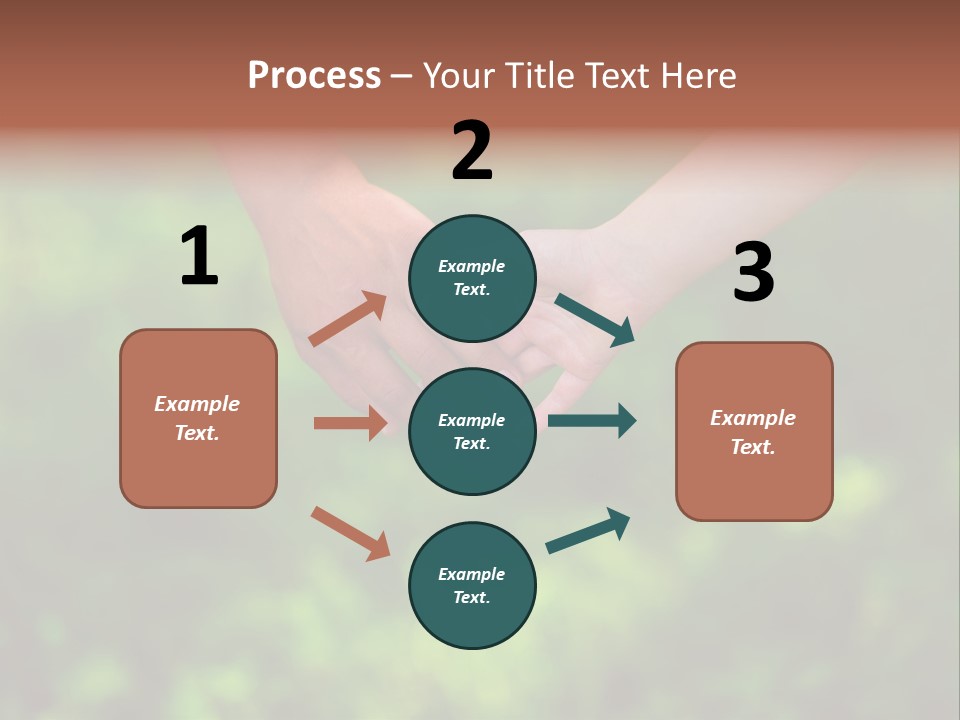 Process – Your Title Text Here

1

Example Text.

2

Example Text.

Example Text.

Example Text.

3

Example Text.